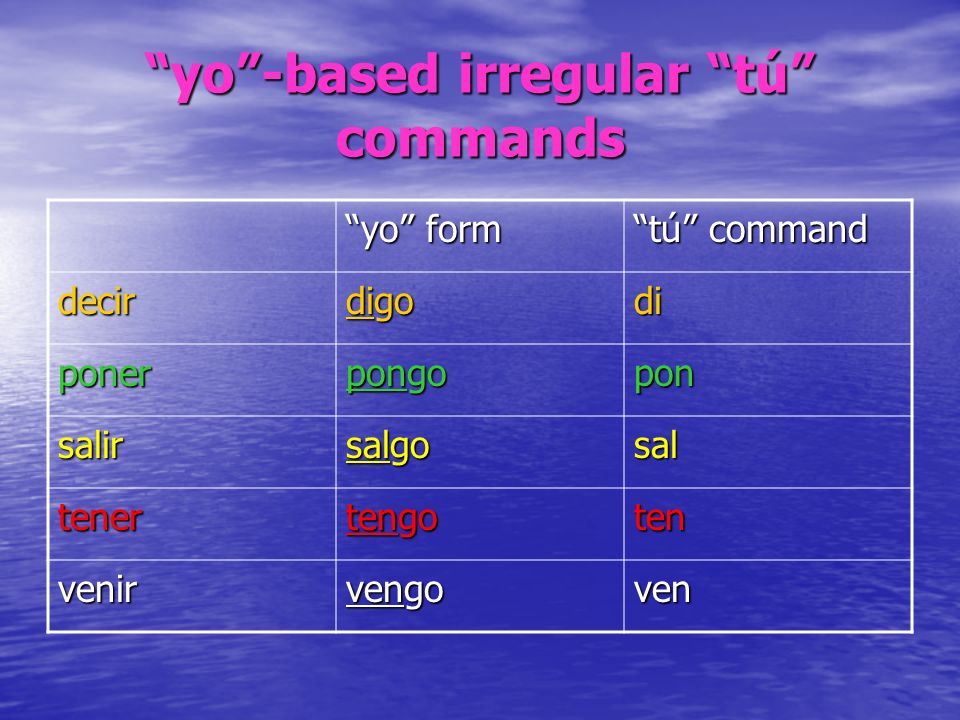 “yo”-based irregular “tú” commands

|  | “yo” form | “tú” command |
|---|---|---|
| decir | digo | di |
| poner | pongo | pon |
| salir | salgo | sal |
| tener | tengo | ten |
| venir | vengo | ven |